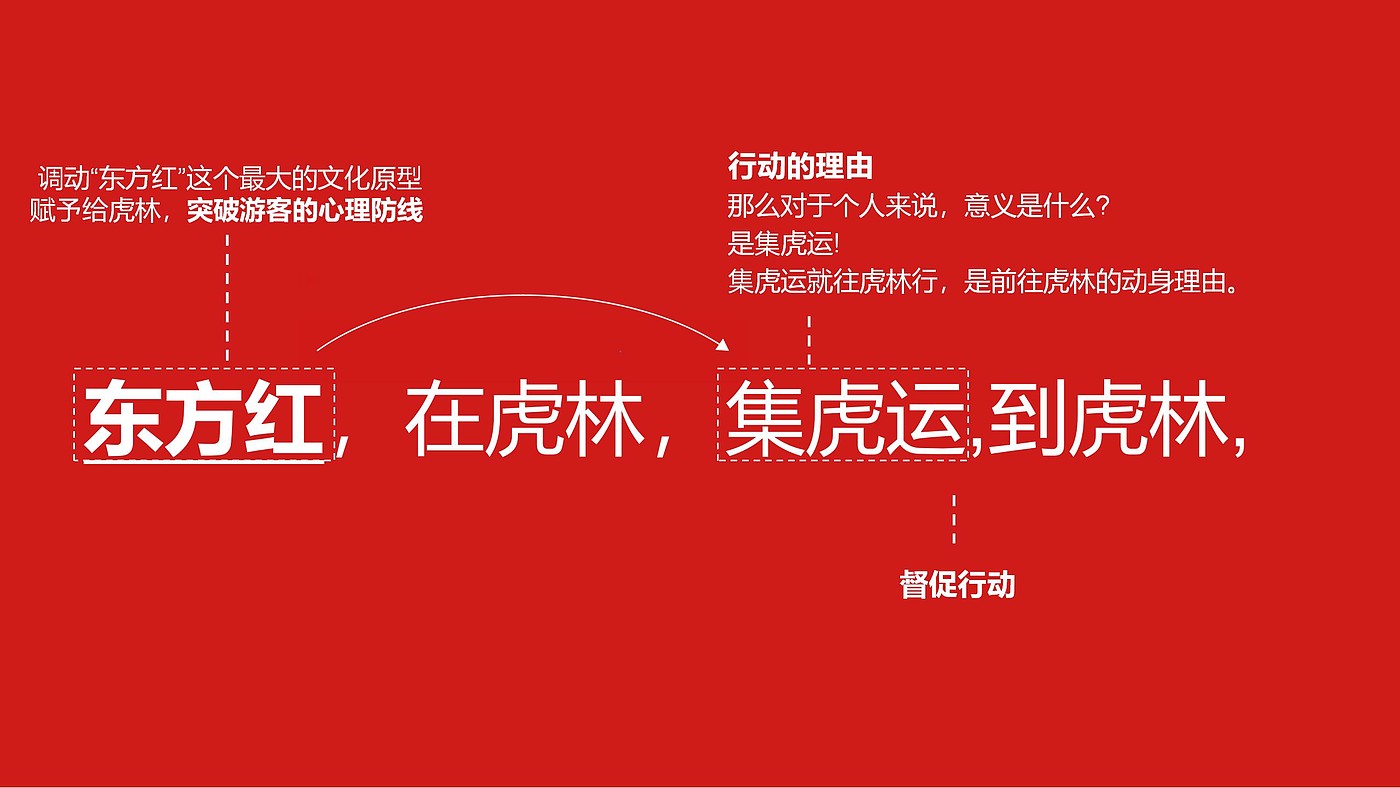 调动“东方红”这个最大的文化原型
赋予给虎林，突破游客的心理防线

行动的理由
那么对于个人来说，意义是什么？
是集虎运!
集虎运就往虎林行，是前往虎林的动身理由。

东方红，在虎林，集虎运,到虎林,

督促行动